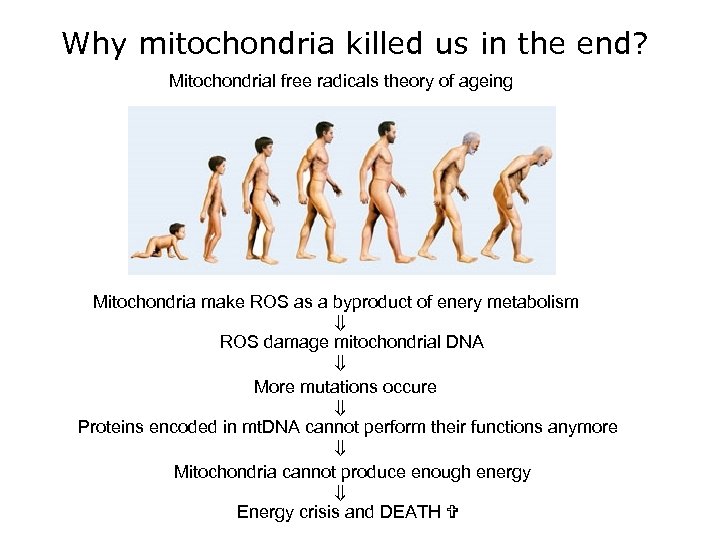 Why mitochondria killed us in the end?

Mitochondrial free radicals theory of ageing

Mitochondria make ROS as a byproduct of enery metabolism
⇓
ROS damage mitochondrial DNA
⇓
More mutations occure
⇓
Proteins encoded in mtDNA cannot perform their functions anymore
⇓
Mitochondria cannot produce enough energy
⇓
Energy crisis and DEATH ✞